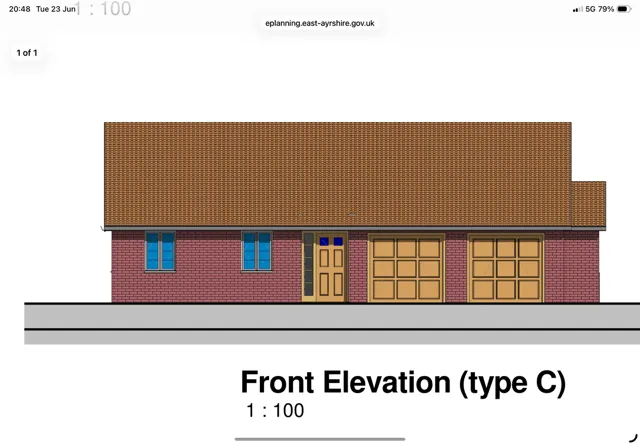 20:48 Tue 23 Jun 1 : 100

5G 79%

eplanning.east-ayrshire.gov.uk

1 of 1

Front Elevation (type C)
1 : 100